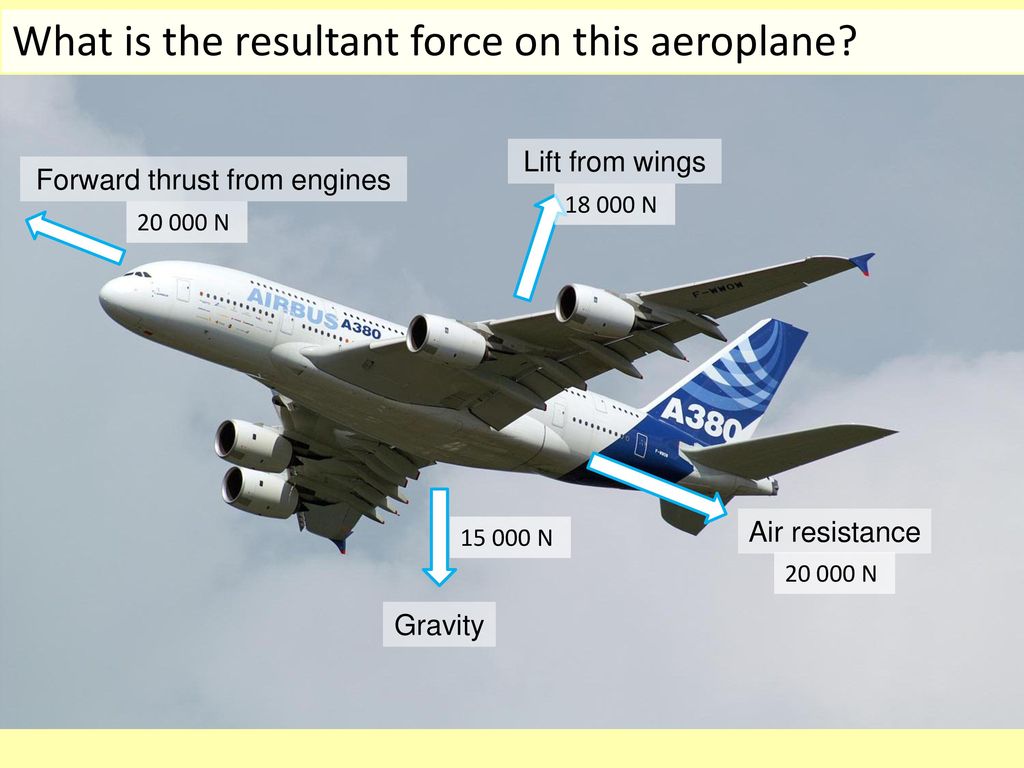 What is the resultant force on this aeroplane?

Forward thrust from engines

20 000 N

Lift from wings

18 000 N

AIRBUS A380

F-WWOW

A380

15 000 N

Gravity

Air resistance

20 000 N